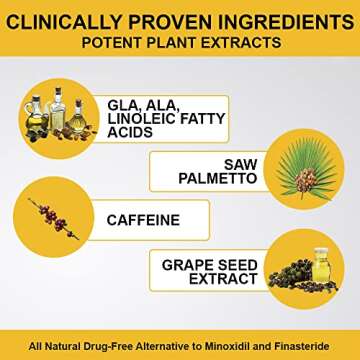 CLINICALLY PROVEN INGREDIENTS
POTENT PLANT EXTRACTS

GLA, ALA, LINOLEIC FATTY ACIDS

SAW PALMETTO

CAFFEINE

GRAPE SEED EXTRACT

All Natural Drug-Free Alternative to Minoxidil and Finasteride